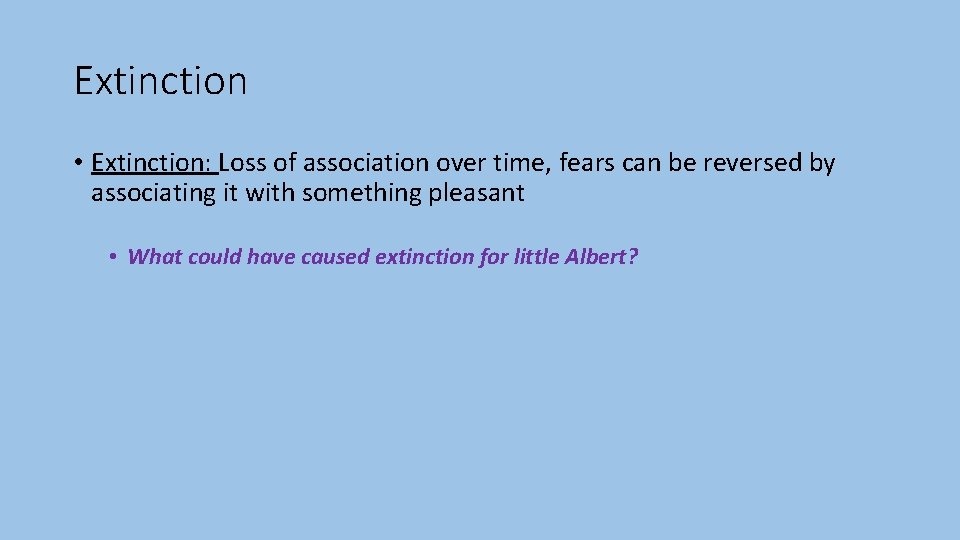 Extinction

• Extinction: Loss of association over time, fears can be reversed by associating it with something pleasant

• What could have caused extinction for little Albert?